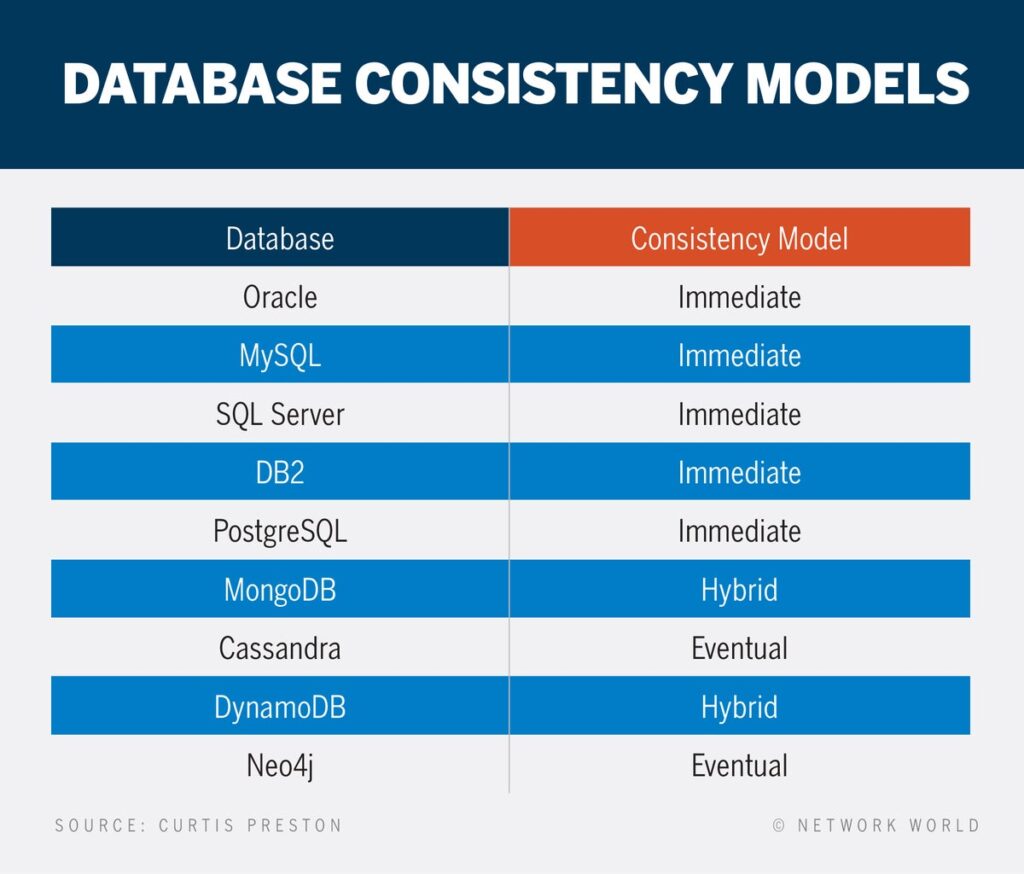 DATABASE CONSISTENCY MODELS

| Database | Consistency Model |
|---|---|
| Oracle | Immediate |
| MySQL | Immediate |
| SQL Server | Immediate |
| DB2 | Immediate |
| PostgreSQL | Immediate |
| MongoDB | Hybrid |
| Cassandra | Eventual |
| DynamoDB | Hybrid |
| Neo4j | Eventual |

SOURCE: CURTIS PRESTON

© NETWORK WORLD